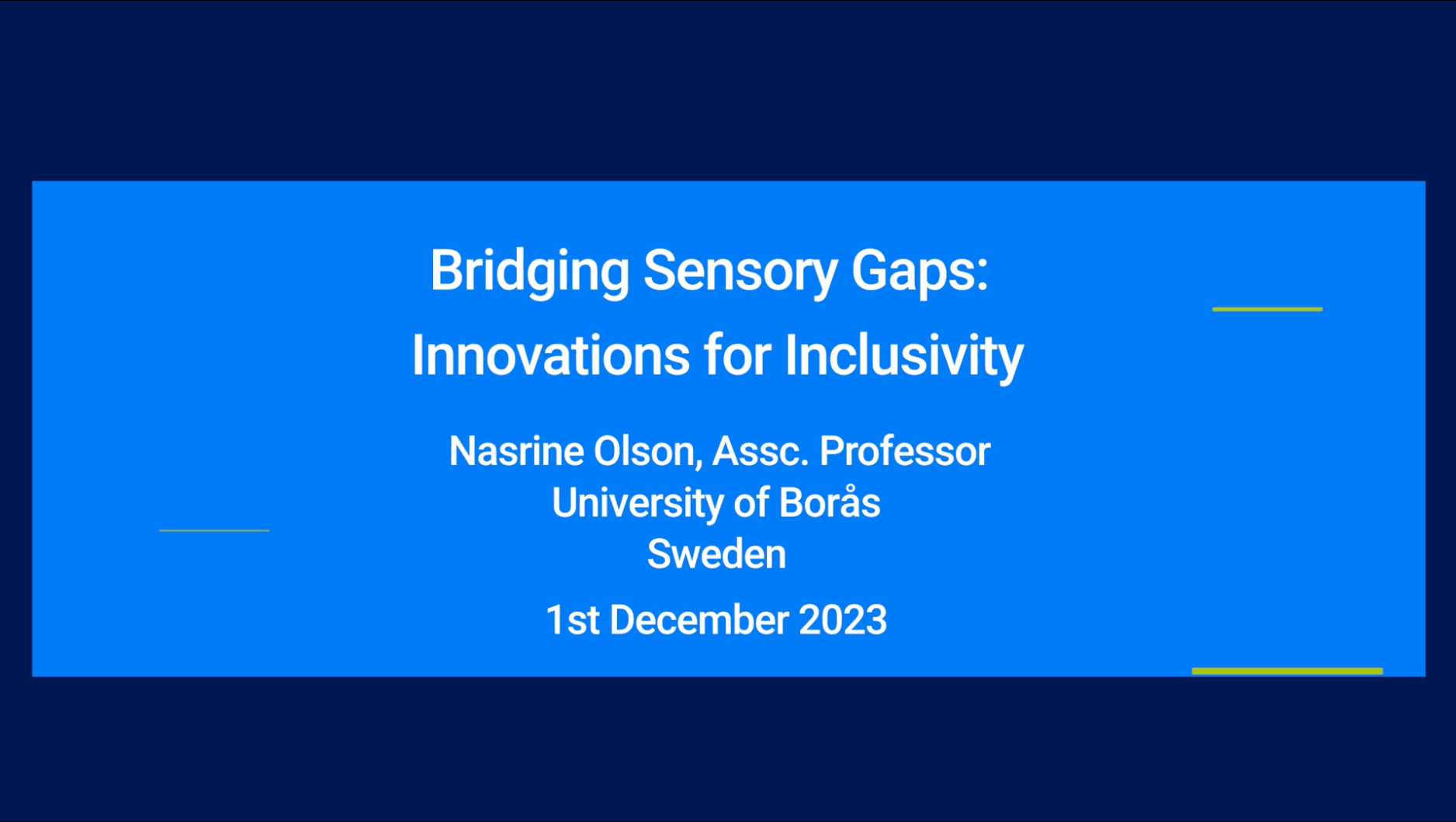 Bridging Sensory Gaps:
Innovations for Inclusivity

Nasrine Olson, Assc. Professor
University of Borås
Sweden

1st December 2023